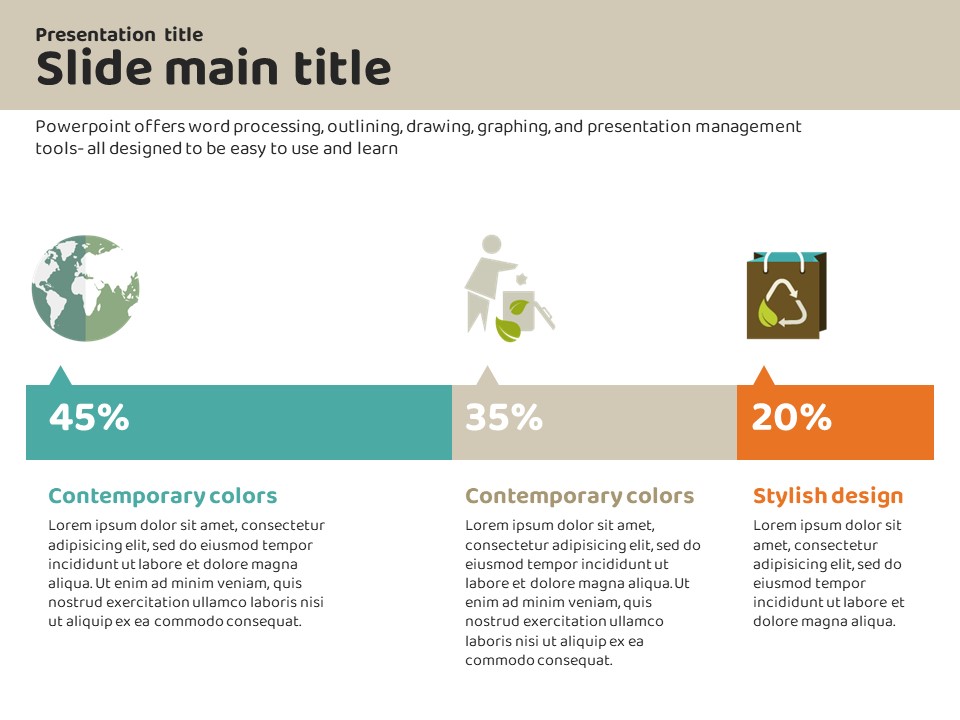 Presentation title
Slide main title

Powerpoint offers word processing, outlining, drawing, graphing, and presentation management tools- all designed to be easy to use and learn

45%

35%

20%

Contemporary colors

Lorem ipsum dolor sit amet, consectetur adipisicing elit, sed do eiusmod tempor incididunt ut labore et dolore magna aliqua. Ut enim ad minim veniam, quis nostrud exercitation ullamco laboris nisi ut aliquip ex ea commodo consequat.

Contemporary colors

Lorem ipsum dolor sit amet, consectetur adipisicing elit, sed do eiusmod tempor incididunt ut labore et dolore magna aliqua. Ut enim ad minim veniam, quis nostrud exercitation ullamco laboris nisi ut aliquip ex ea commodo consequat.

Stylish design

Lorem ipsum dolor sit amet, consectetur adipisicing elit, sed do eiusmod tempor incididunt ut labore et dolore magna aliqua.